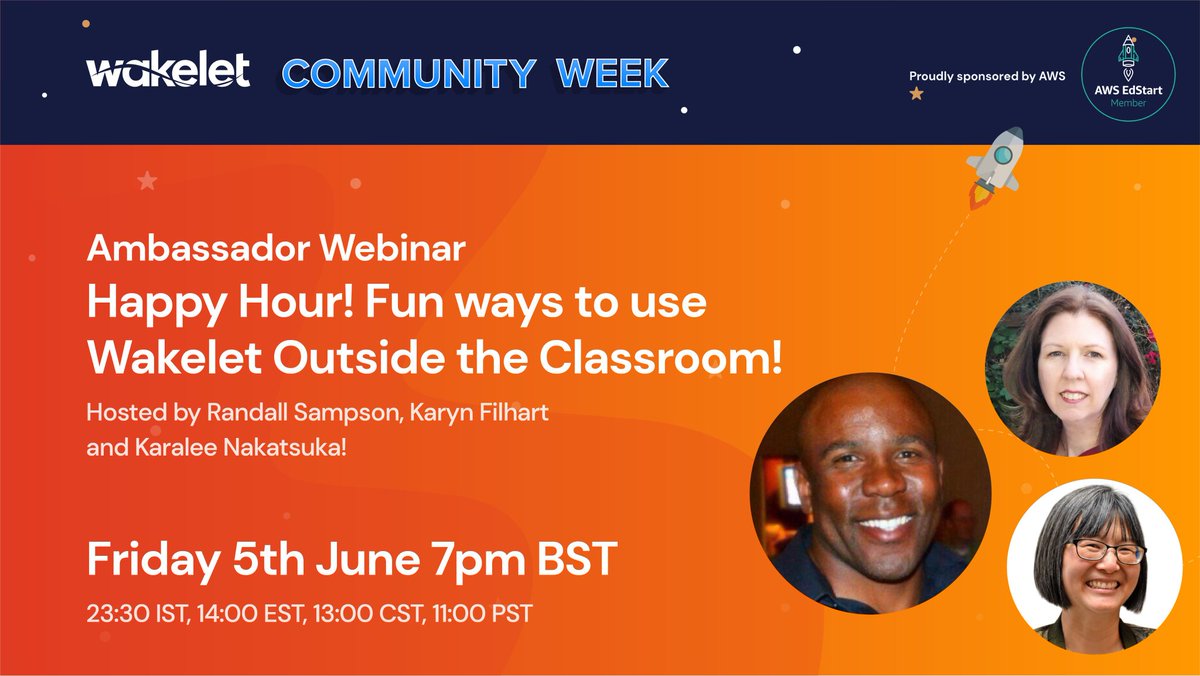 wakelet COMMUNITY WEEK

Proudly sponsored by AWS

AWS EdStart Member

Ambassador Webinar

Happy Hour! Fun ways to use Wakelet Outside the Classroom!

Hosted by Randall Sampson, Karyn Filhart and Karalee Nakatsuka!

Friday 5th June 7pm BST

23:30 IST, 14:00 EST, 13:00 CST, 11:00 PST